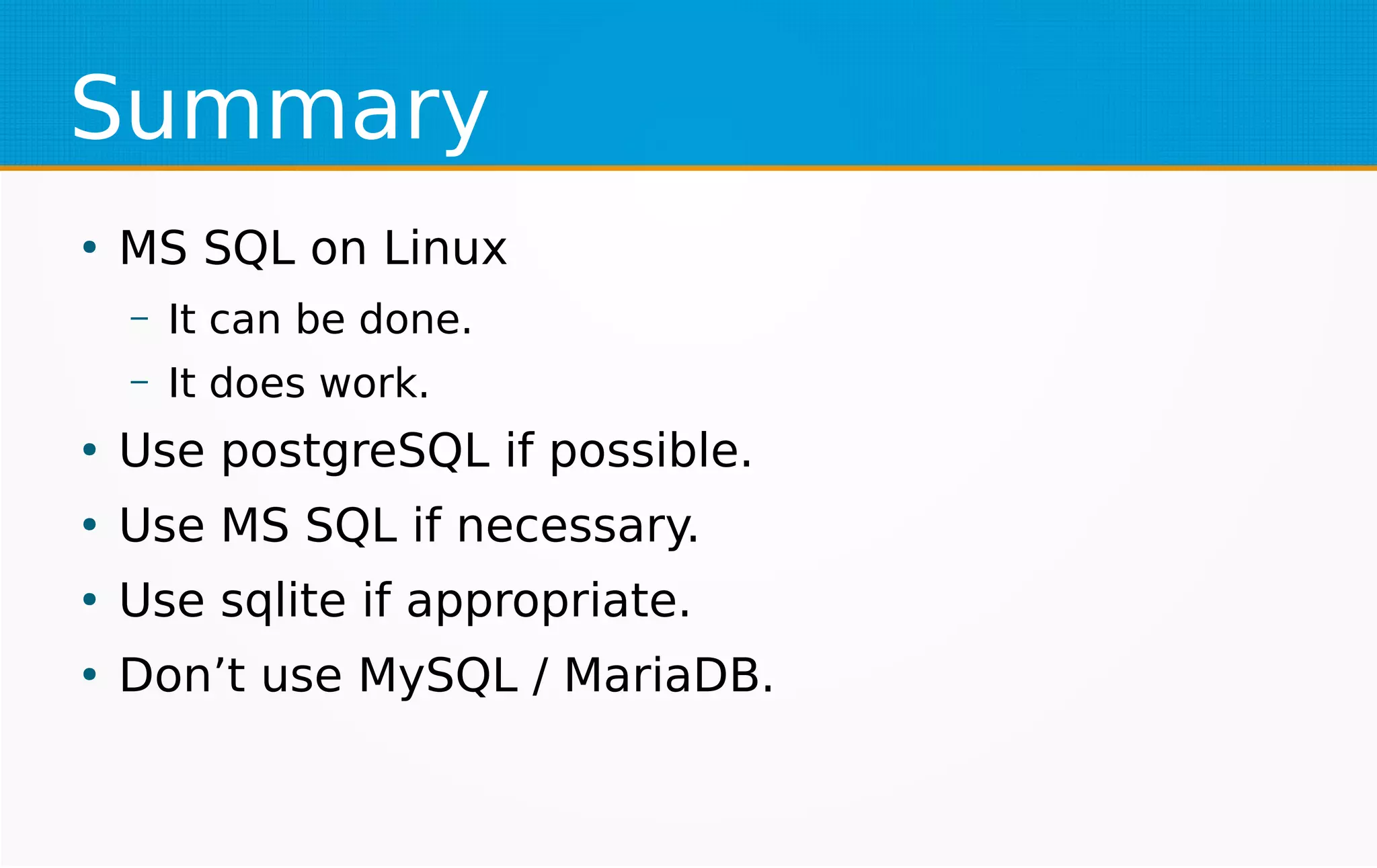 Summary

• MS SQL on Linux
  – It can be done.
  – It does work.
• Use postgreSQL if possible.
• Use MS SQL if necessary.
• Use sqlite if appropriate.
• Don’t use MySQL / MariaDB.